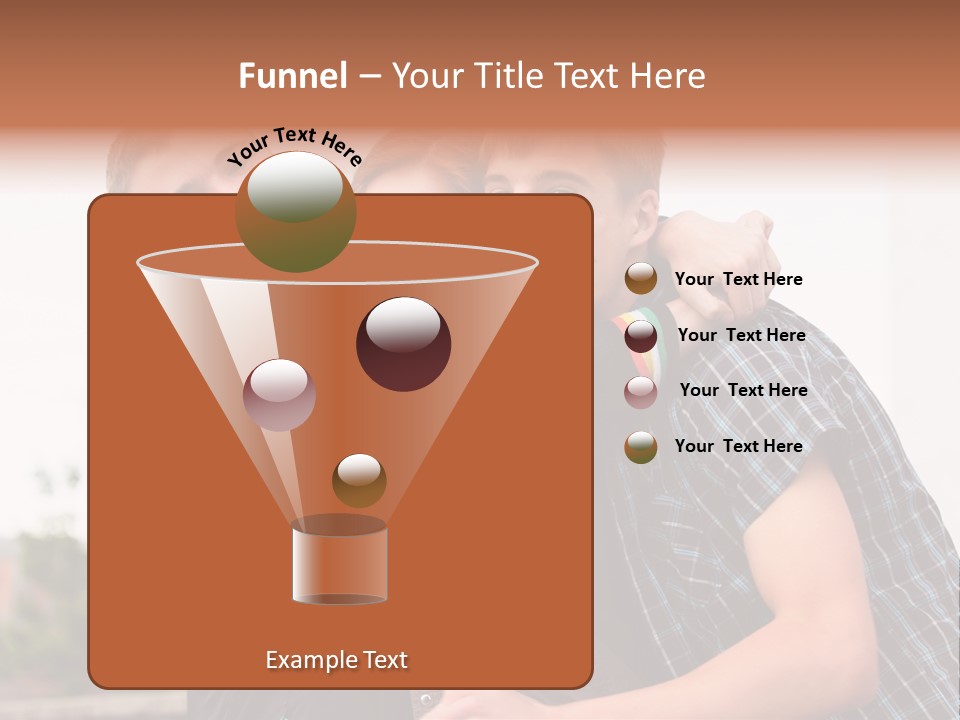 Funnel – Your Title Text Here

Your Text Here

Your Text Here

Your Text Here

Your Text Here

Your Text Here

Example Text